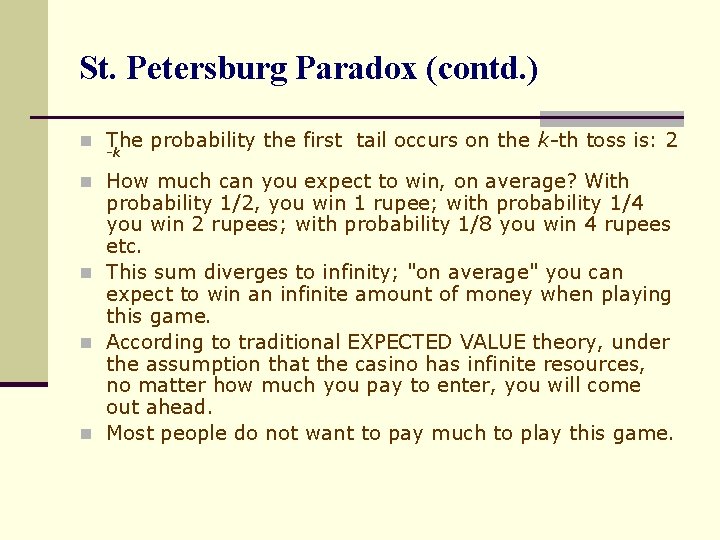 St. Petersburg Paradox (contd.)

The probability the first tail occurs on the $k$-th toss is: $2^{-k}$

How much can you expect to win, on average? With probability 1/2, you win 1 rupee; with probability 1/4 you win 2 rupees; with probability 1/8 you win 4 rupees etc.

This sum diverges to infinity; "on average" you can expect to win an infinite amount of money when playing this game.

According to traditional EXPECTED VALUE theory, under the assumption that the casino has infinite resources, no matter how much you pay to enter, you will come out ahead.

Most people do not want to pay much to play this game.